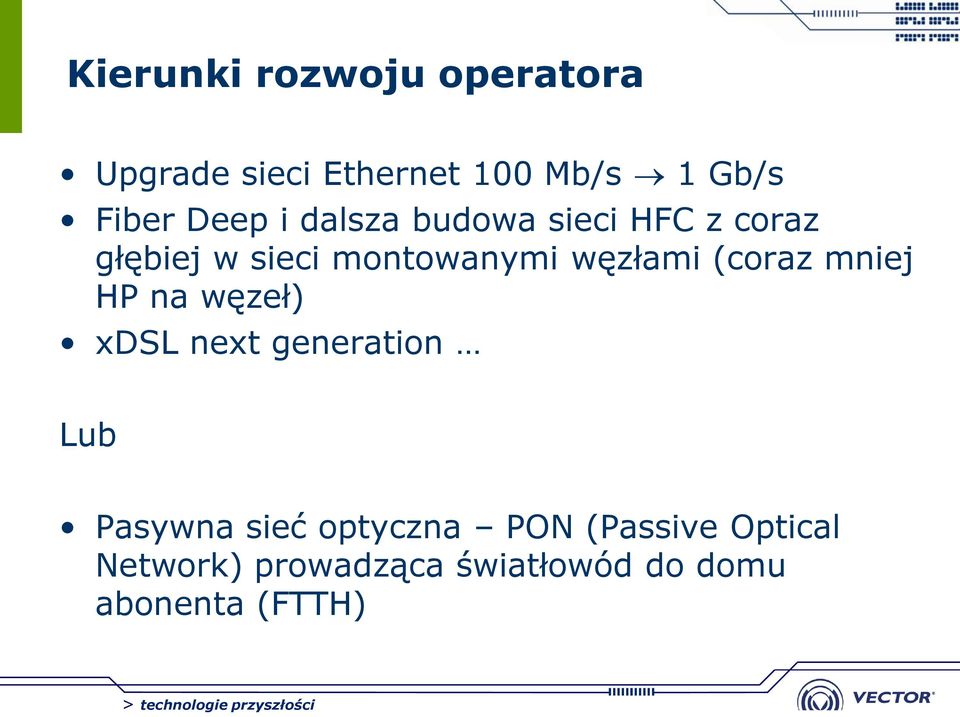 Kierunki rozwoju operatora

• Upgrade sieci Ethernet 100 Mb/s $\rightarrow$ 1 Gb/s
• Fiber Deep i dalsza budowa sieci HFC z coraz głębiej w sieci montowanymi węzłami (coraz mniej HP na węzeł)
• xDSL next generation …

Lub

• Pasywna sieć optyczna – PON (Passive Optical Network) prowadząca światłowód do domu abonenta (FTTH)

> technologie przyszłości

VECTOR